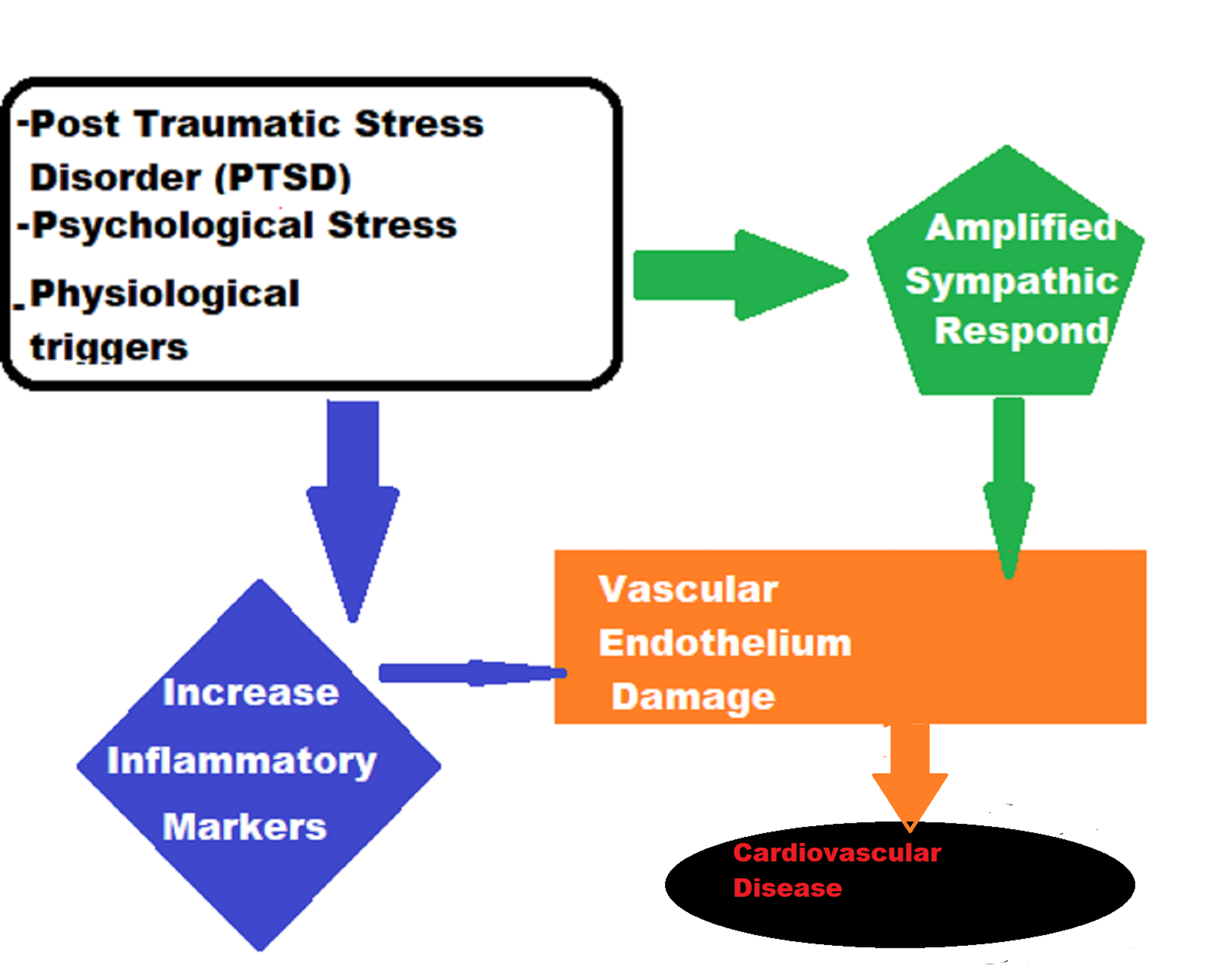 -Post Traumatic Stress Disorder (PTSD)
-Psychological Stress
-Physiological triggers

Amplified Sympathic Respond

Increase Inflammatory Markers

Vascular Endothelium Damage

Cardiovascular Disease